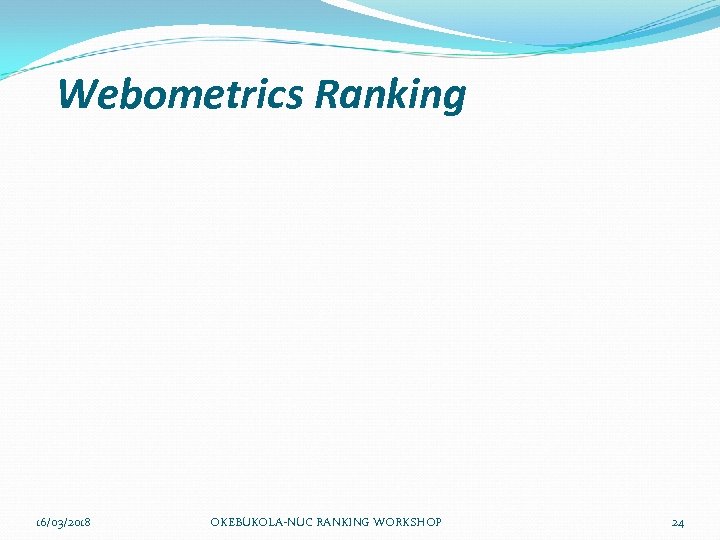 Webometrics Ranking

16/03/2018 OKEBUKOLA-NUC RANKING WORKSHOP 24